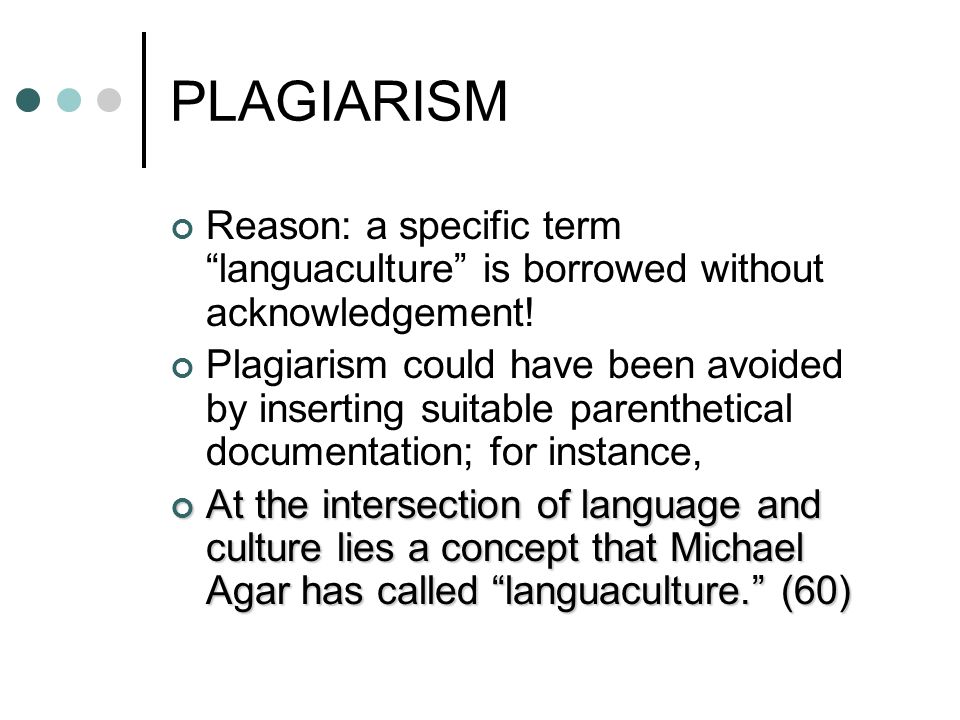 PLAGIARISM

Reason: a specific term “languaculture” is borrowed without acknowledgement!

Plagiarism could have been avoided by inserting suitable parenthetical documentation; for instance,

At the intersection of language and culture lies a concept that Michael Agar has called “languaculture.” (60)